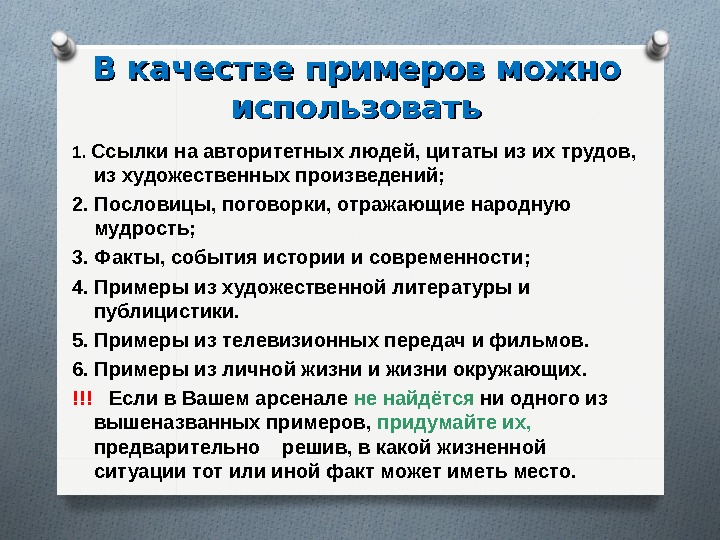 В качестве примеров можно использовать

1. Ссылки на авторитетных людей, цитаты из их трудов, из художественных произведений;

2. Пословицы, поговорки, отражающие народную мудрость;

3. Факты, события истории и современности;

4. Примеры из художественной литературы и публицистики.

5. Примеры из телевизионных передач и фильмов.

6. Примеры из личной жизни и жизни окружающих.

!!! Если в Вашем арсенале не найдётся ни одного из вышеназванных примеров, придумайте их, предварительно решив, в какой жизненной ситуации тот или иной факт может иметь место.